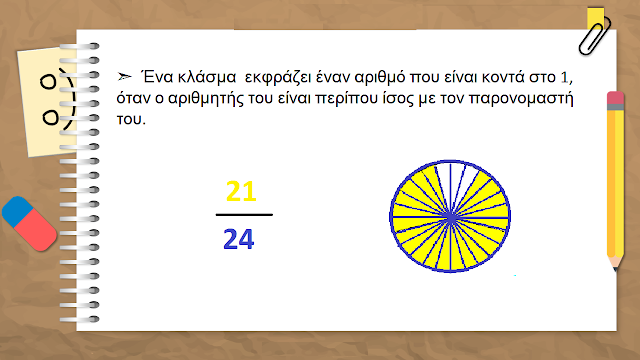 ➢ Ένα κλάσμα εκφράζει έναν αριθμό που είναι κοντά στο 1, όταν ο αριθμητής του είναι περίπου ίσος με τον παρονομαστή του.

$\frac{21}{24}$